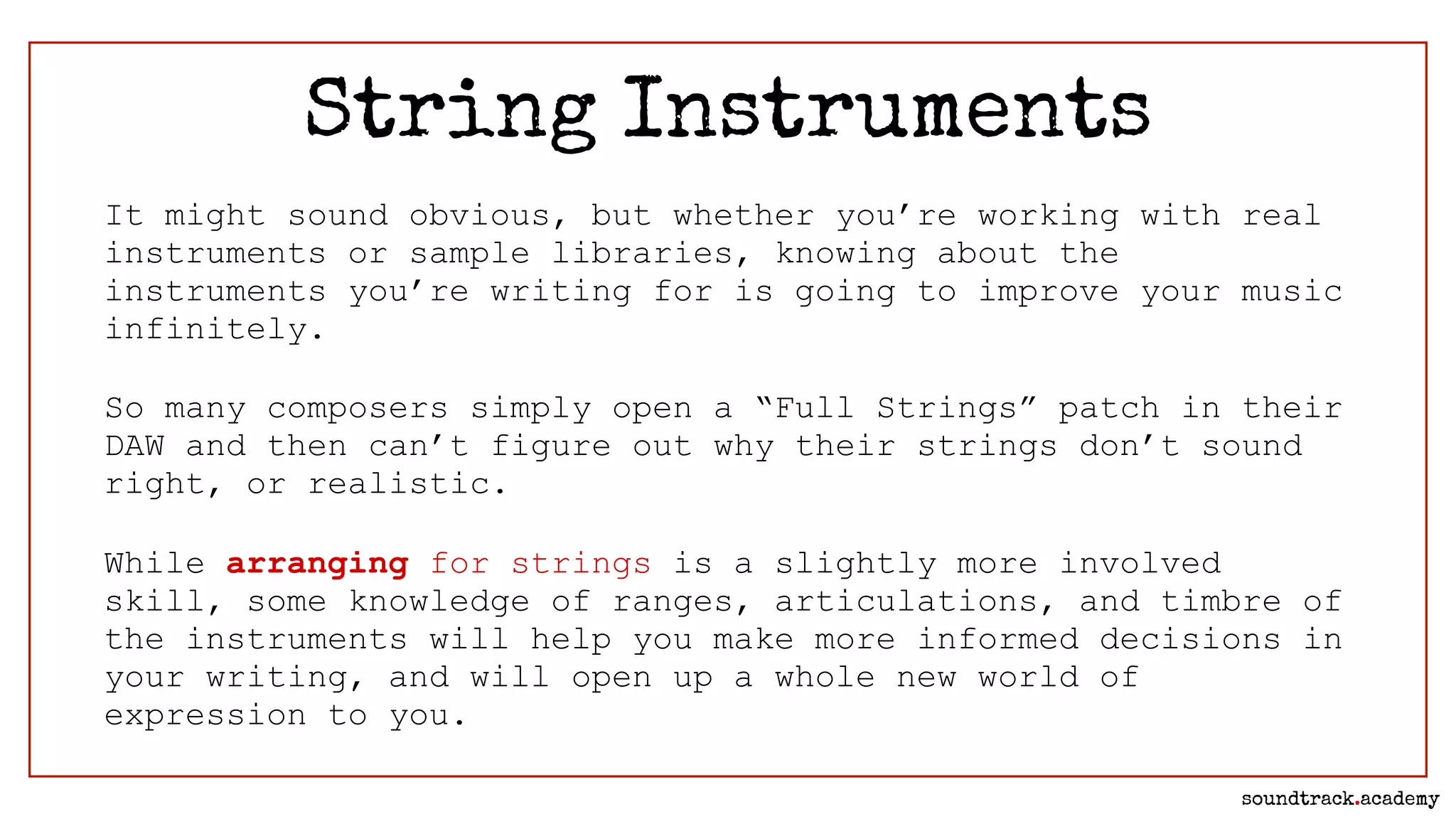 String Instruments

It might sound obvious, but whether you’re working with real instruments or sample libraries, knowing about the instruments you’re writing for is going to improve your music infinitely.

So many composers simply open a “Full Strings” patch in their DAW and then can’t figure out why their strings don’t sound right, or realistic.

While arranging for strings is a slightly more involved skill, some knowledge of ranges, articulations, and timbre of the instruments will help you make more informed decisions in your writing, and will open up a whole new world of expression to you.

soundtrack.academy